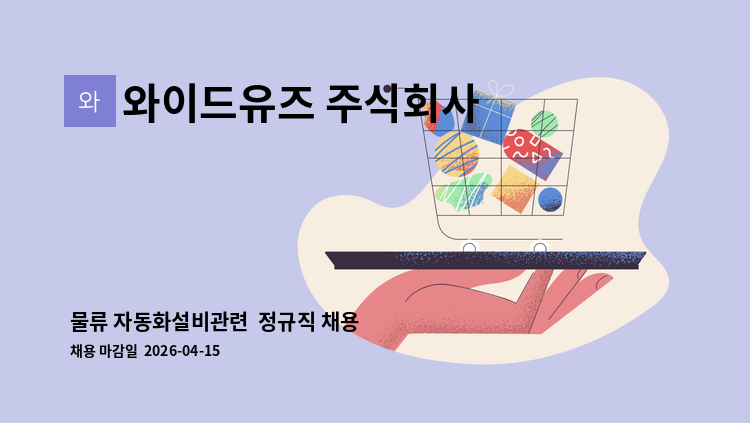 와

와이드유즈 주식회사

물류 자동화설비관련 정규직 채용

채용 마감일 2026-04-15